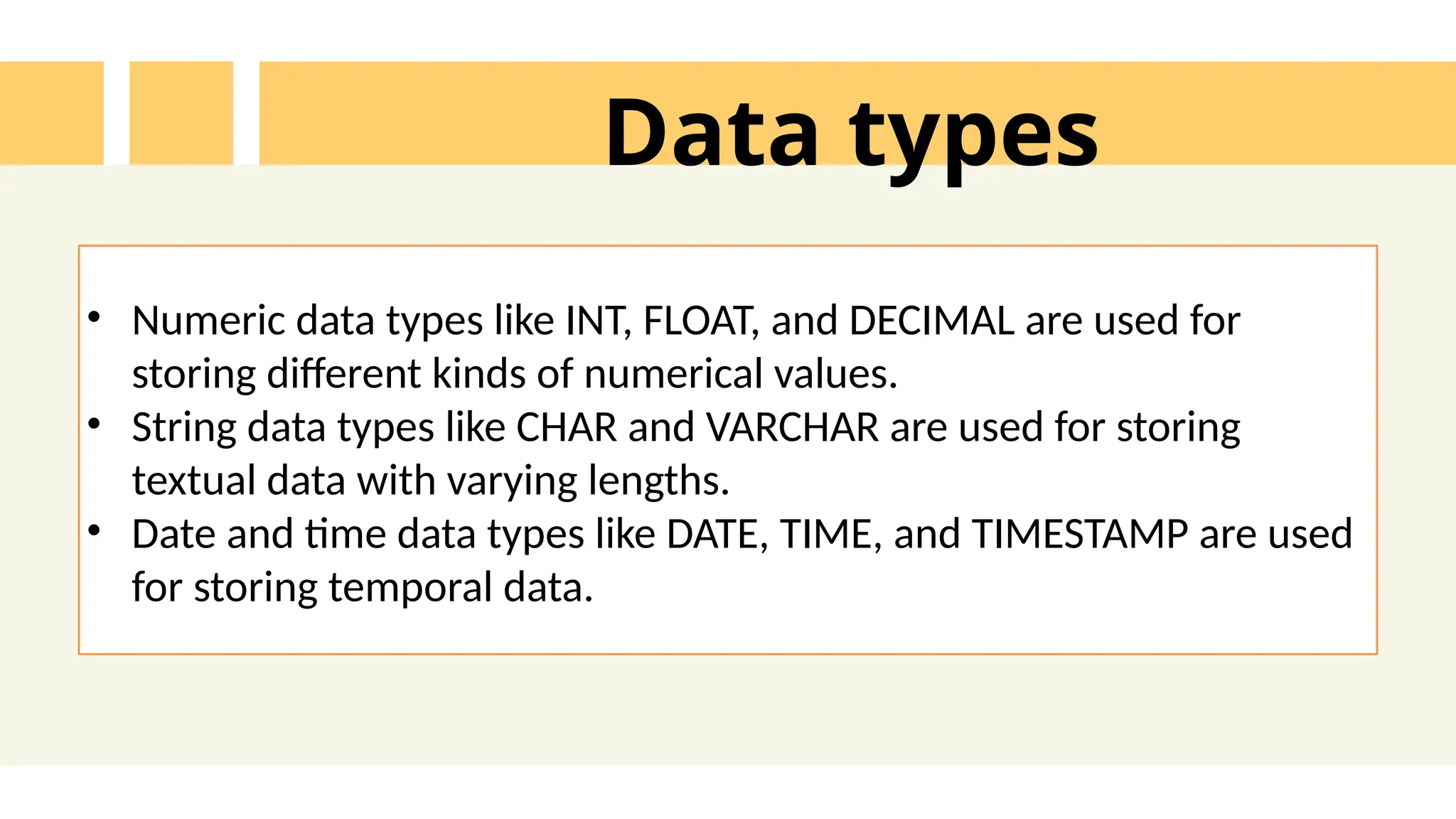 Data types

• Numeric data types like INT, FLOAT, and DECIMAL are used for storing different kinds of numerical values.
• String data types like CHAR and VARCHAR are used for storing textual data with varying lengths.
• Date and time data types like DATE, TIME, and TIMESTAMP are used for storing temporal data.